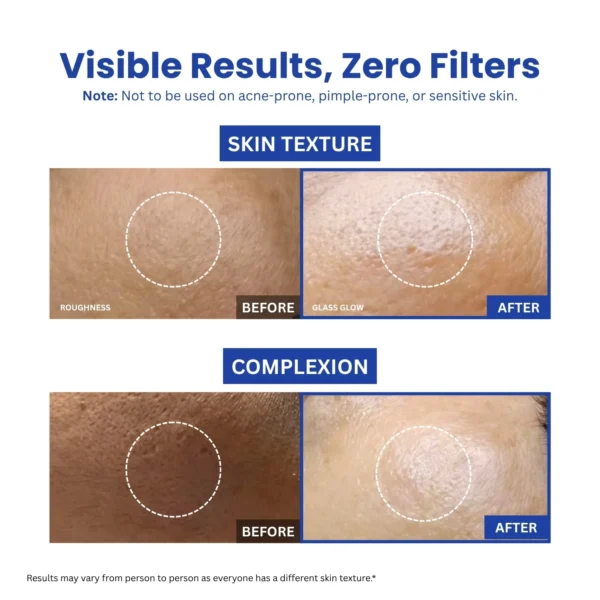 Visible Results, Zero Filters
Note: Not to be used on acne-prone, pimple-prone, or sensitive skin.

SKIN TEXTURE

ROUGHNESS BEFORE

GLASS GLOW AFTER

COMPLEXION

BEFORE

AFTER

Results may vary from person to person as everyone has a different skin texture.*